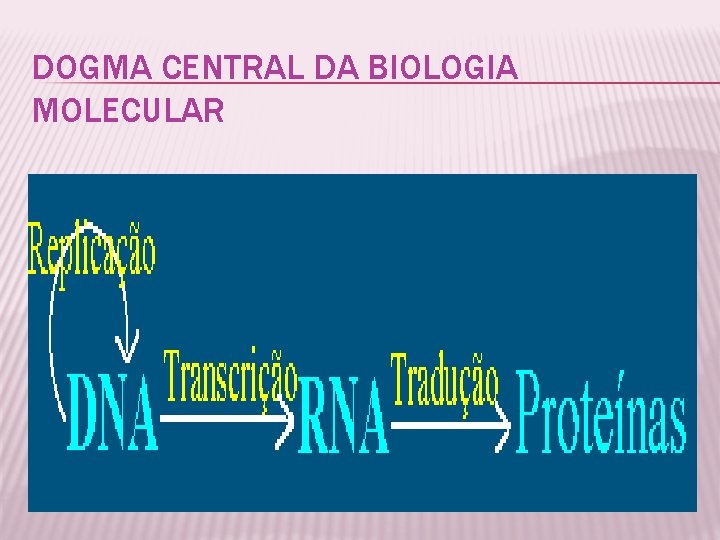 DOGMA CENTRAL DA BIOLOGIA MOLECULAR

Replicação

DNA Transcrição RNA Tradução Proteínas